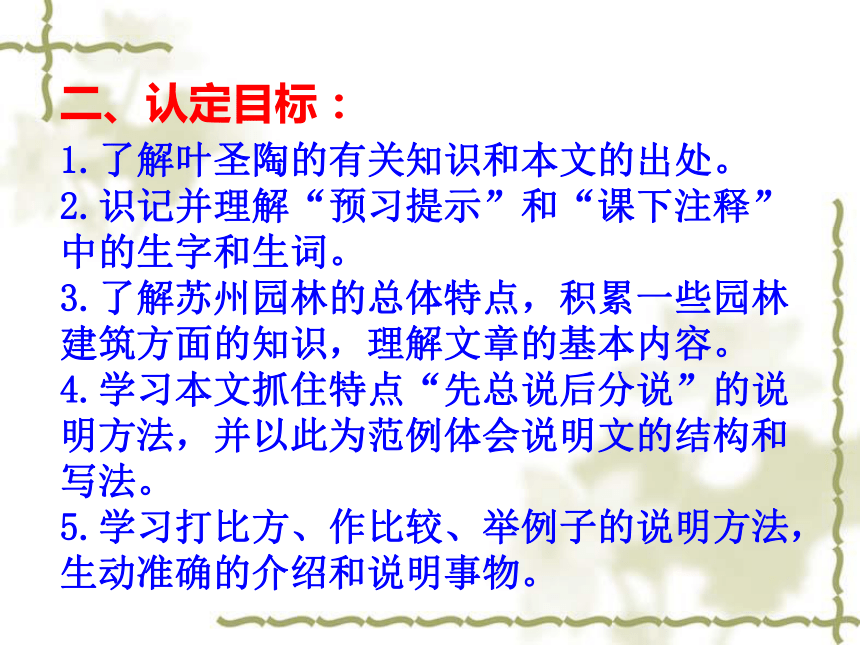 二、认定目标：

1.了解叶圣陶的有关知识和本文的出处。
2.识记并理解“预习提示”和“课下注释”中的生字和生词。
3.了解苏州园林的总体特点，积累一些园林建筑方面的知识，理解文章的基本内容。
4.学习本文抓住特点“先总说后分说”的说明方法，并以此为范例体会说明文的结构和写法。
5.学习打比方、作比较、举例子的说明方法，生动准确的介绍和说明事物。